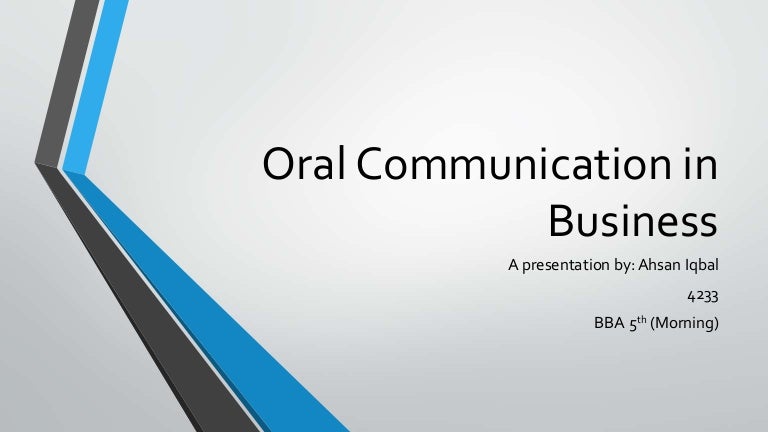 Oral Communication in Business

A presentation by: Ahsan Iqbal

4233

BBA 5$^{th}$ (Morning)